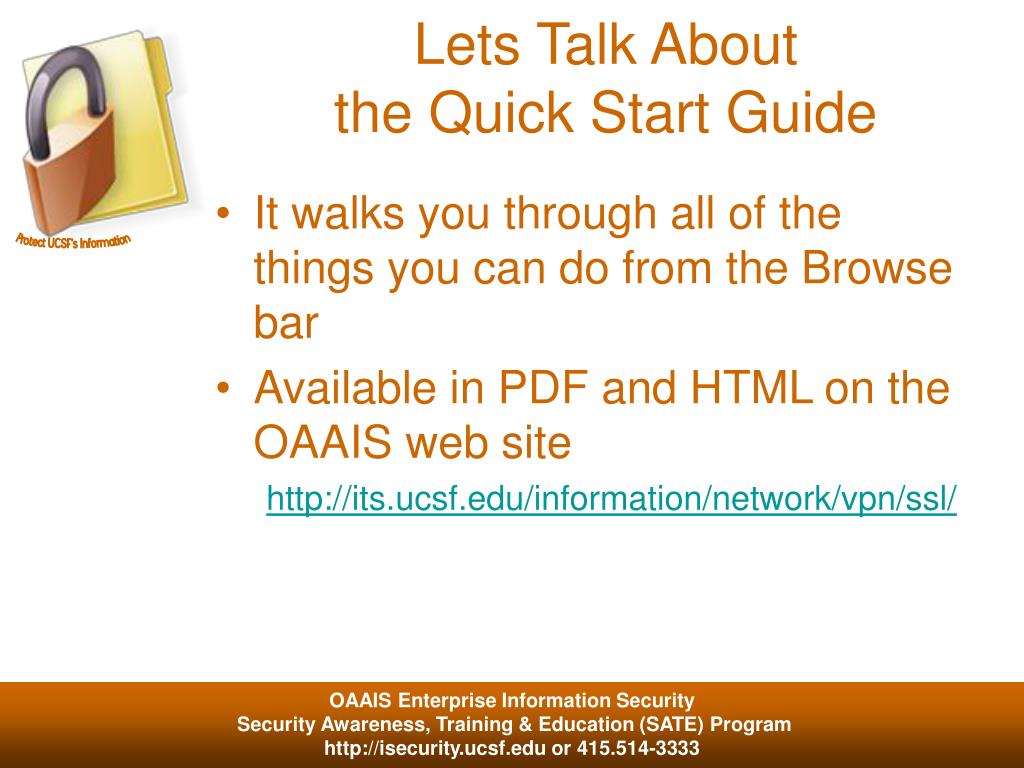 Protect UCSF's Information

Lets Talk About
the Quick Start Guide

• It walks you through all of the things you can do from the Browse bar
• Available in PDF and HTML on the OAAIS web site
http://its.ucsf.edu/information/network/vpn/ssl/

OAAIS Enterprise Information Security
Security Awareness, Training & Education (SATE) Program
http://isecurity.ucsf.edu or 415.514-3333